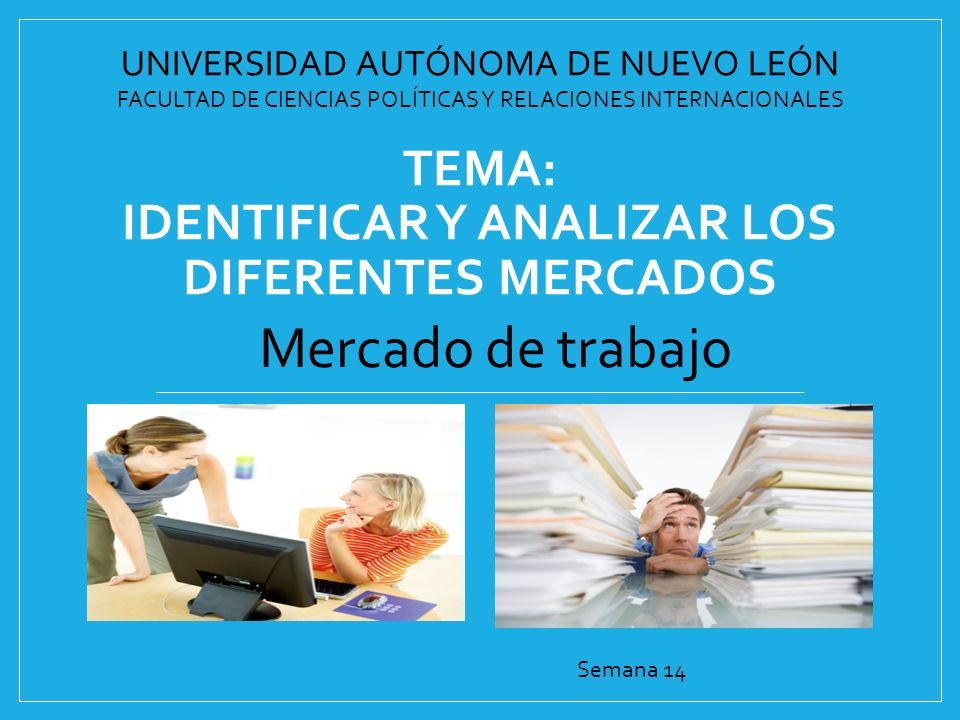 UNIVERSIDAD AUTÓNOMA DE NUEVO LEÓN
FACULTAD DE CIENCIAS POLÍTICAS Y RELACIONES INTERNACIONALES

TEMA:
IDENTIFICAR Y ANALIZAR LOS DIFERENTES MERCADOS

Mercado de trabajo

Semana 14